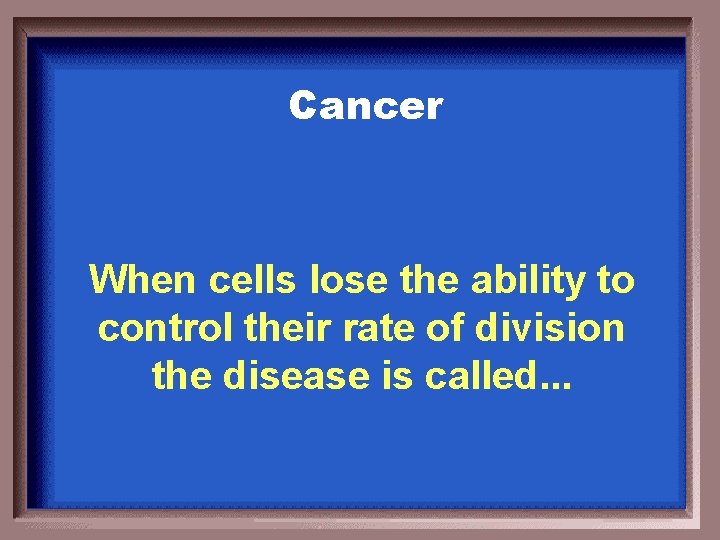 Cancer

When cells lose the ability to control their rate of division the disease is called...